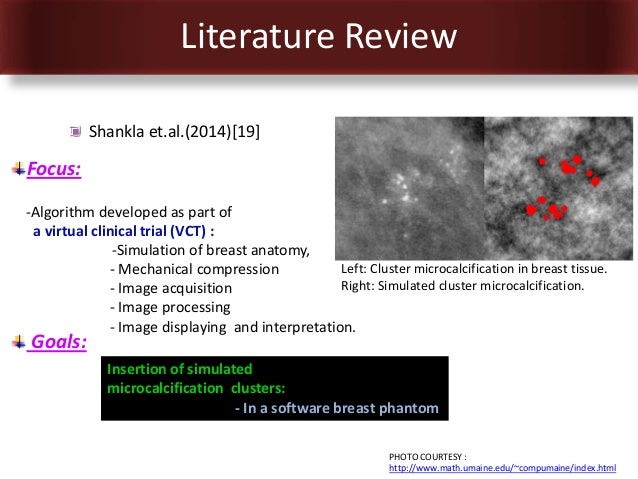 Literature Review

Shankla et.al.(2014)[19]

Focus:

-Algorithm developed as part of
a virtual clinical trial (VCT) :
-Simulation of breast anatomy,
- Mechanical compression
- Image acquisition
- Image processing
- Image displaying and interpretation.

Left: Cluster microcalcification in breast tissue.
Right: Simulated cluster microcalcification.

Goals:

Insertion of simulated microcalcification clusters:
- In a software breast phantom

PHOTO COURTESY :
http://www.math.umaine.edu/~compumaine/index.html